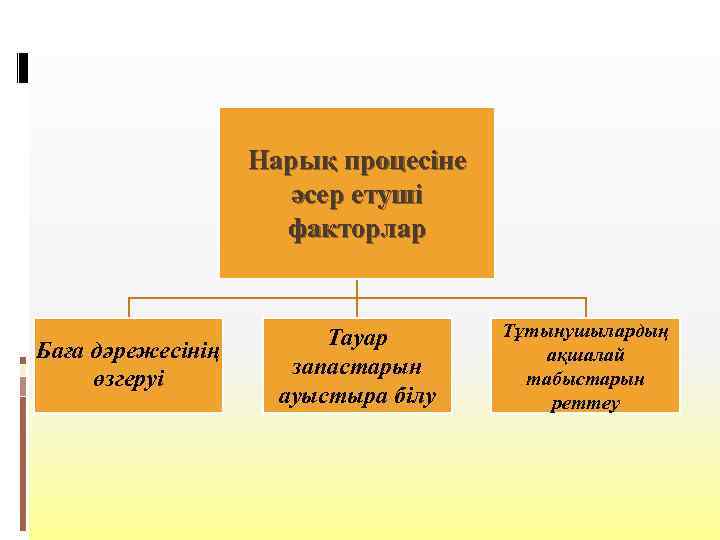 Нарық процесіне әсер етуші факторлар

Баға дәрежесінің өзгеруі

Тауар запастарын ауыстыра білу

Тұтынушылардың ақшалай табыстарын реттеу